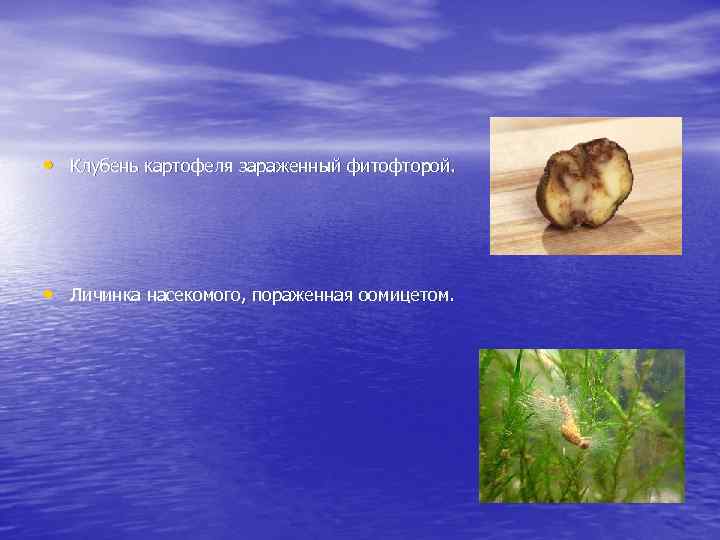 • Клубень картофеля зараженный фитофторой.

• Личинка насекомого, пораженная оомицетом.